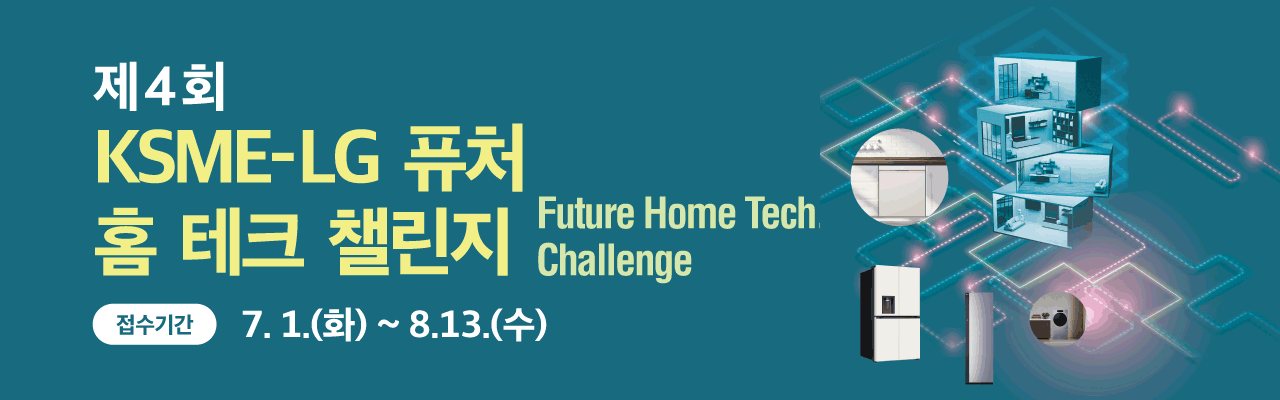 제4회
KSME-LG 퓨처
홈 테크 챌린지

Future Home Tech
Challenge

접수기간 7. 1.(화) ~ 8.13.(수)